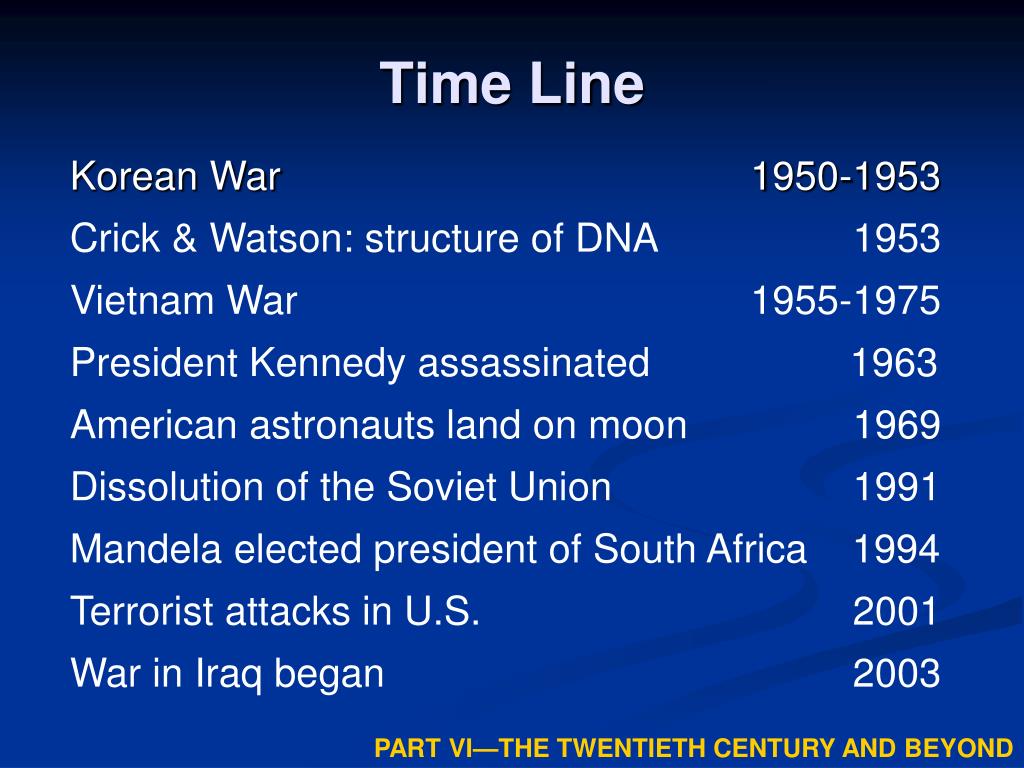 Time Line

Korean War 1950-1953
Crick & Watson: structure of DNA 1953
Vietnam War 1955-1975
President Kennedy assassinated 1963
American astronauts land on moon 1969
Dissolution of the Soviet Union 1991
Mandela elected president of South Africa 1994
Terrorist attacks in U.S. 2001
War in Iraq began 2003

PART VI—THE TWENTIETH CENTURY AND BEYOND